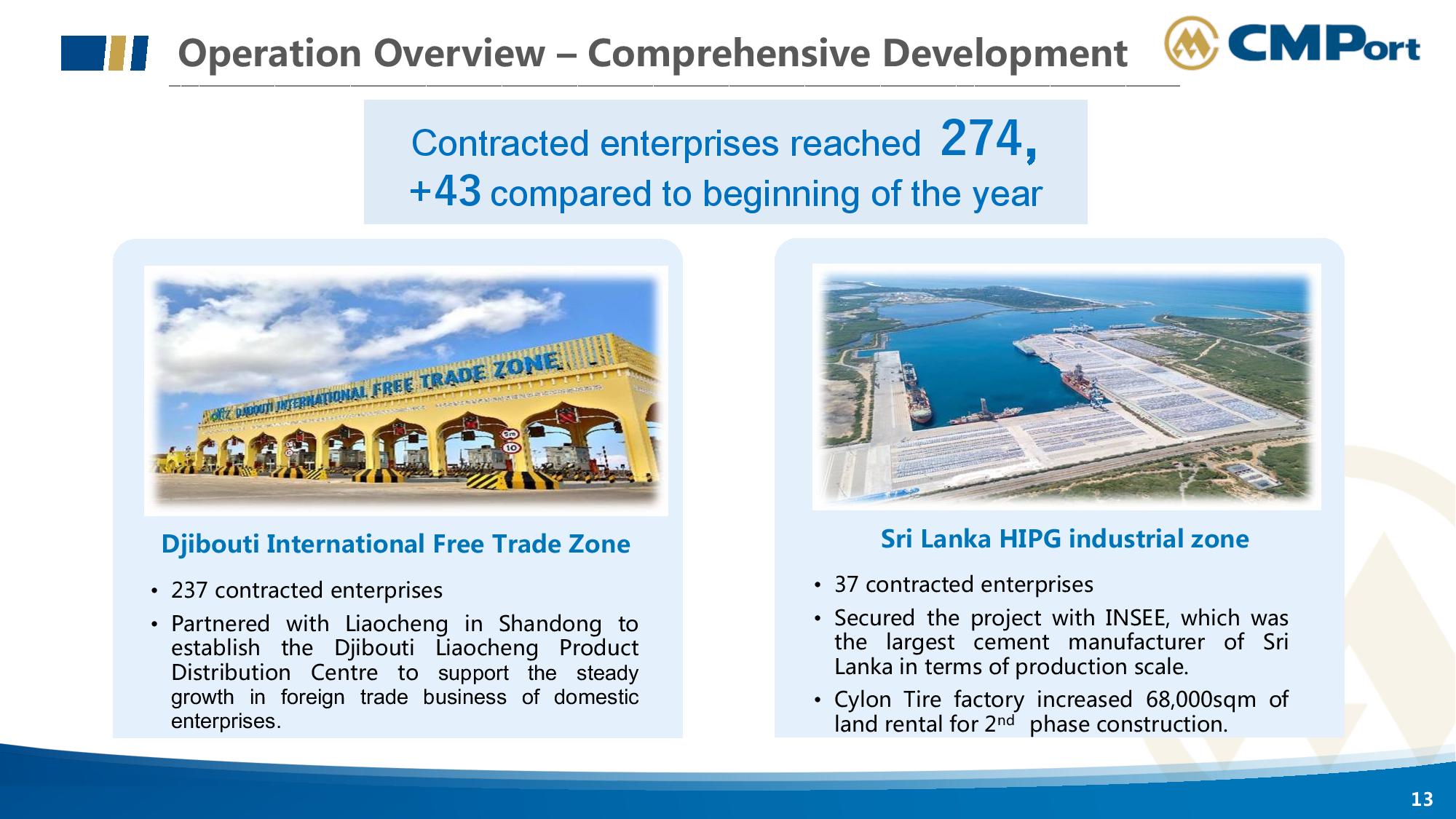 Operation Overview – Comprehensive Development

CMPort

Contracted enterprises reached 274, +43 compared to beginning of the year

DJIBOUTI INTERNATIONAL FREE TRADE ZONE

Djibouti International Free Trade Zone

• 237 contracted enterprises
• Partnered with Liaocheng in Shandong to establish the Djibouti Liaocheng Product Distribution Centre to support the steady growth in foreign trade business of domestic enterprises.

Sri Lanka HIPG industrial zone

• 37 contracted enterprises
• Secured the project with INSEE, which was the largest cement manufacturer of Sri Lanka in terms of production scale.
• Cylon Tire factory increased 68,000sqm of land rental for 2$^{nd}$ phase construction.

13